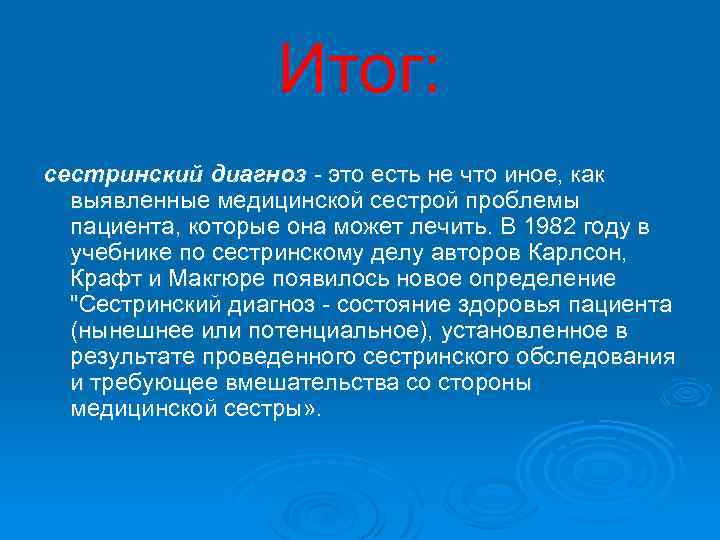 Итог:

сестринский диагноз - это есть не что иное, как выявленные медицинской сестрой проблемы пациента, которые она может лечить. В 1982 году в учебнике по сестринскому делу авторов Карлсон, Крафт и Макгюре появилось новое определение "Сестринский диагноз - состояние здоровья пациента (нынешнее или потенциальное), установленное в результате проведенного сестринского обследования и требующее вмешательства со стороны медицинской сестры».